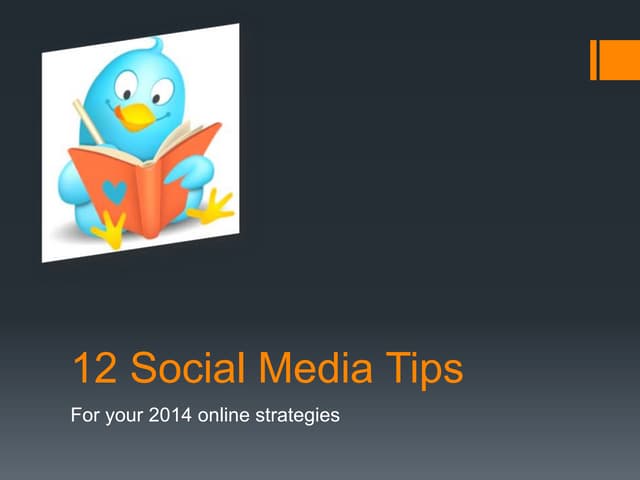 12 Social Media Tips

For your 2014 online strategies